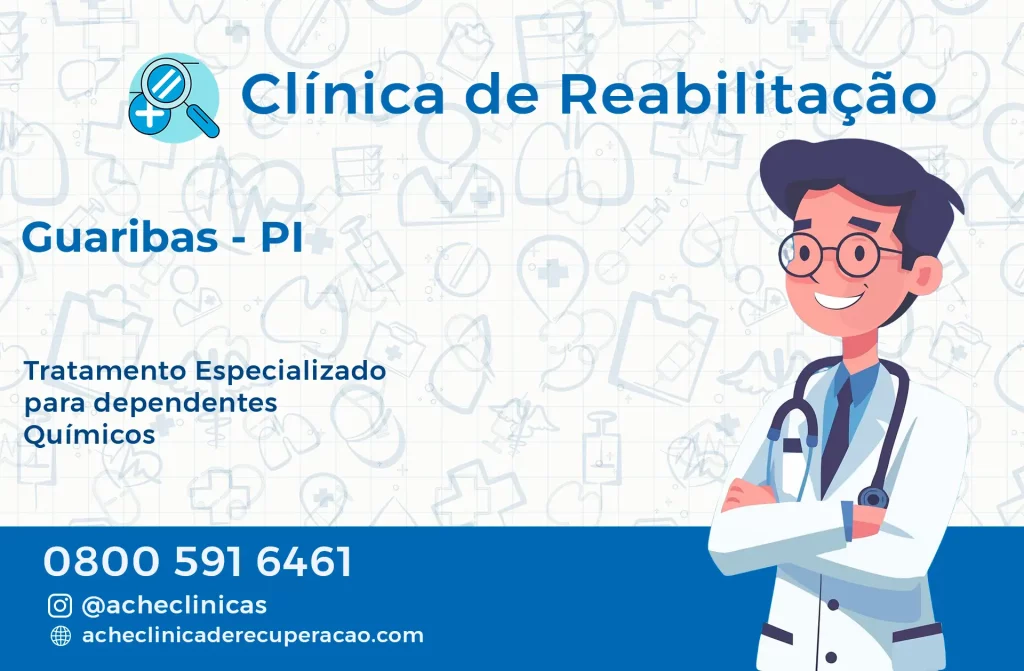 Clínica de Reabilitação

Guaribas - PI

Tratamento Especializado para dependentes Químicos

0800 591 6461

@acheclinicas

acheclinicaderecuperacao.com